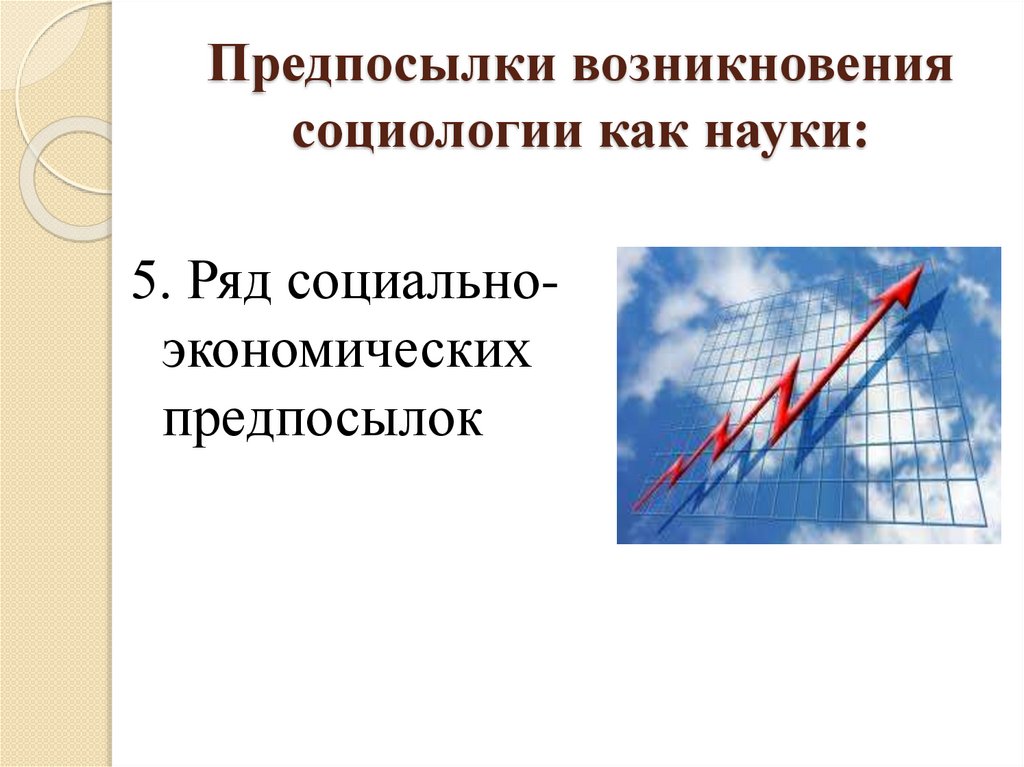 Предпосылки возникновения социологии как науки:

5. Ряд социально-экономических предпосылок